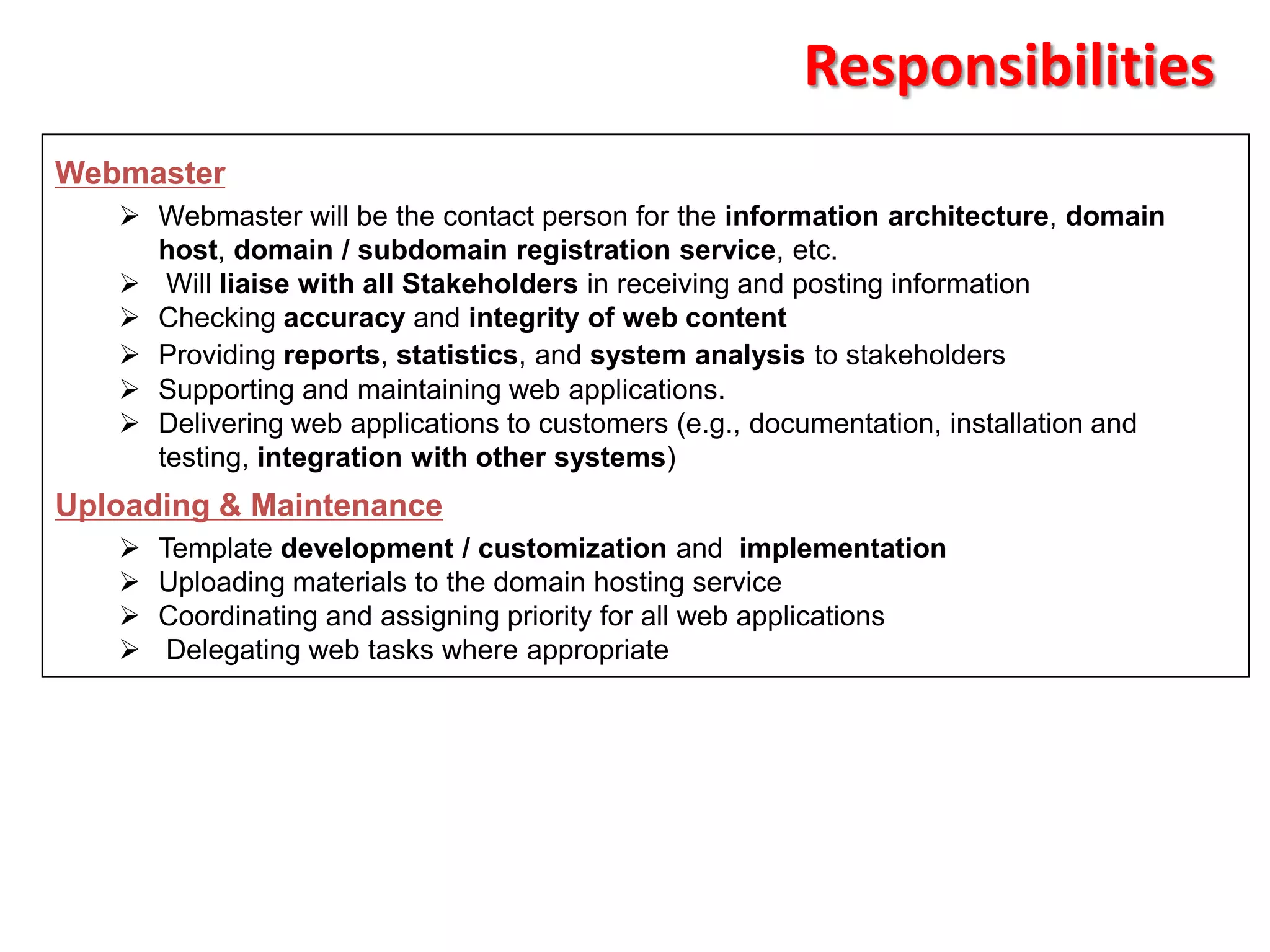 Responsibilities

Webmaster

➢ Webmaster will be the contact person for the information architecture, domain host, domain / subdomain registration service, etc.
➢ Will liaise with all Stakeholders in receiving and posting information
➢ Checking accuracy and integrity of web content
➢ Providing reports, statistics, and system analysis to stakeholders
➢ Supporting and maintaining web applications.
➢ Delivering web applications to customers (e.g., documentation, installation and testing, integration with other systems)

Uploading & Maintenance

➢ Template development / customization and implementation
➢ Uploading materials to the domain hosting service
➢ Coordinating and assigning priority for all web applications
➢ Delegating web tasks where appropriate